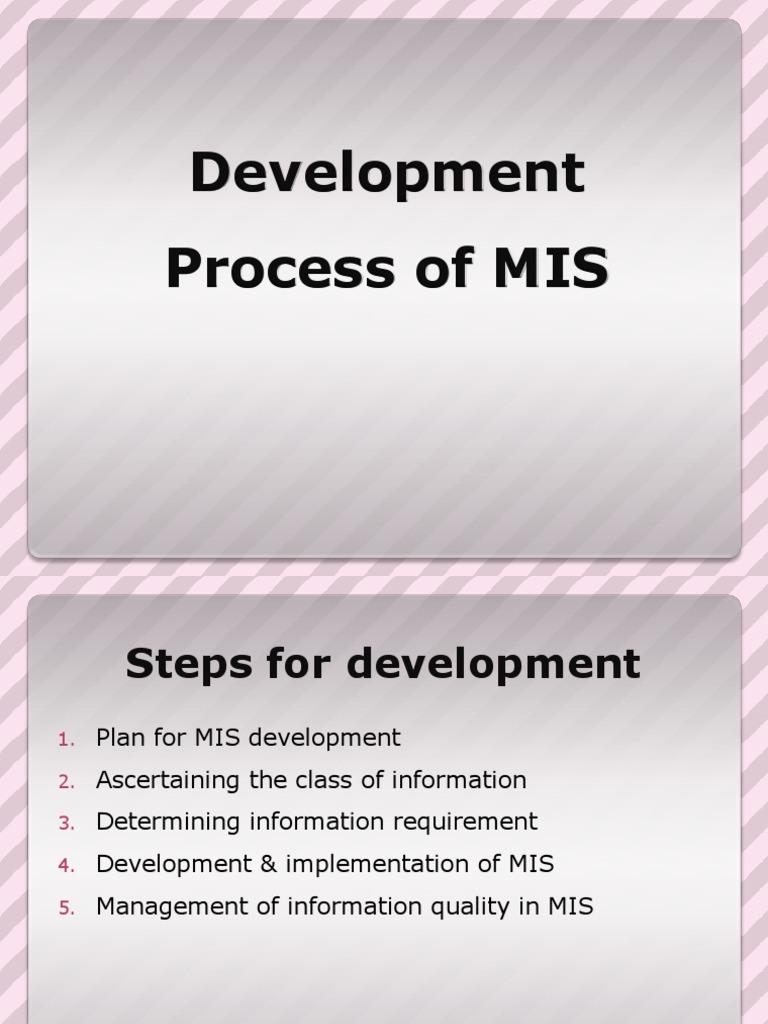 Development Process of MIS

Steps for development

1. Plan for MIS development
2. Ascertaining the class of information
3. Determining information requirement
4. Development & implementation of MIS
5. Management of information quality in MIS